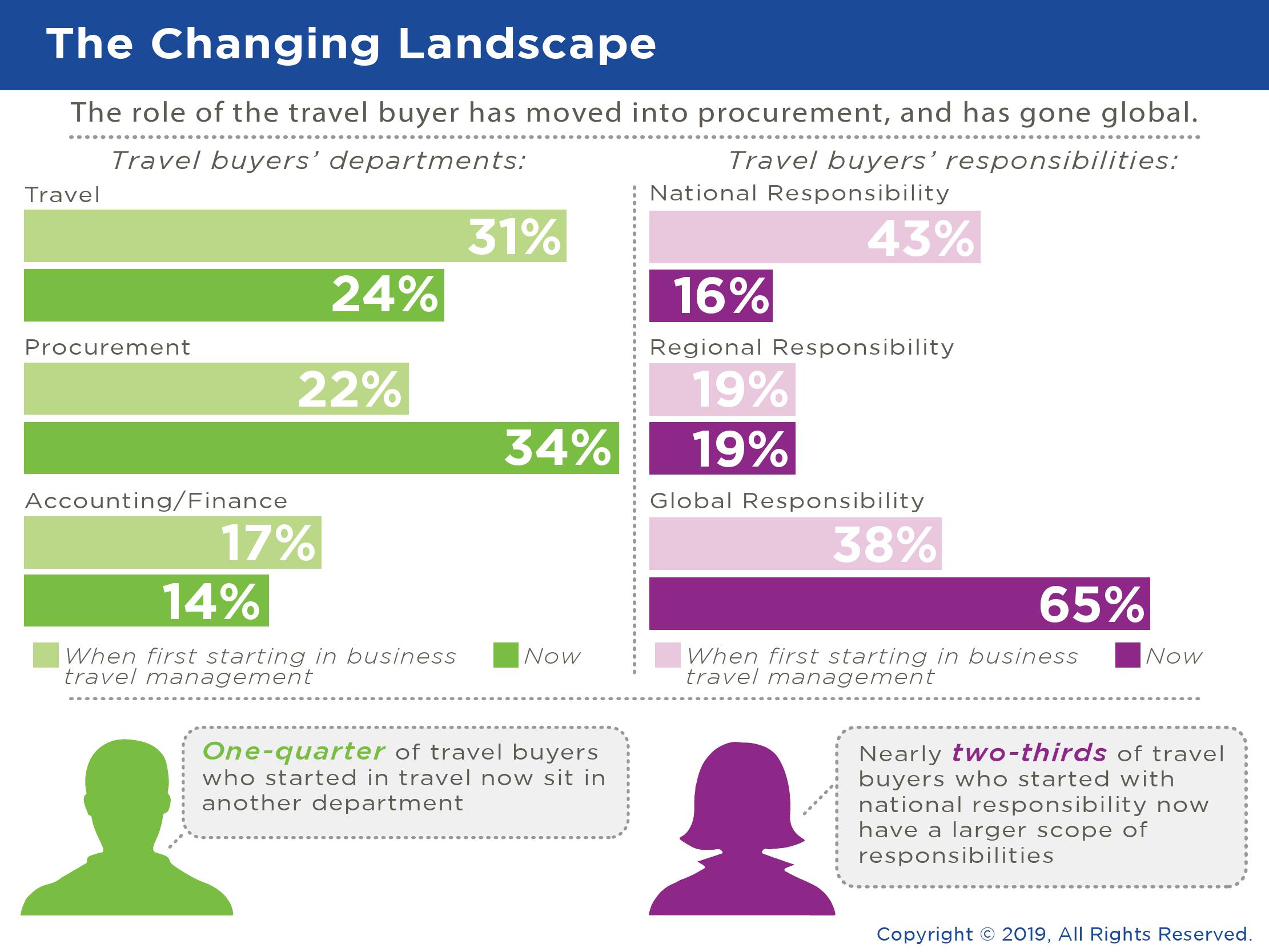 The Changing Landscape

The role of the travel buyer has moved into procurement, and has gone global.

Travel buyers' departments:

Travel
31%
24%

Procurement
22%
34%

Accounting/Finance
17%
14%

When first starting in business travel management
Now

Travel buyers' responsibilities:

National Responsibility
43%
16%

Regional Responsibility
19%
19%

Global Responsibility
38%
65%

When first starting in business travel management
Now

One-quarter of travel buyers who started in travel now sit in another department

Nearly two-thirds of travel buyers who started with national responsibility now have a larger scope of responsibilities

Copyright © 2019, All Rights Reserved.